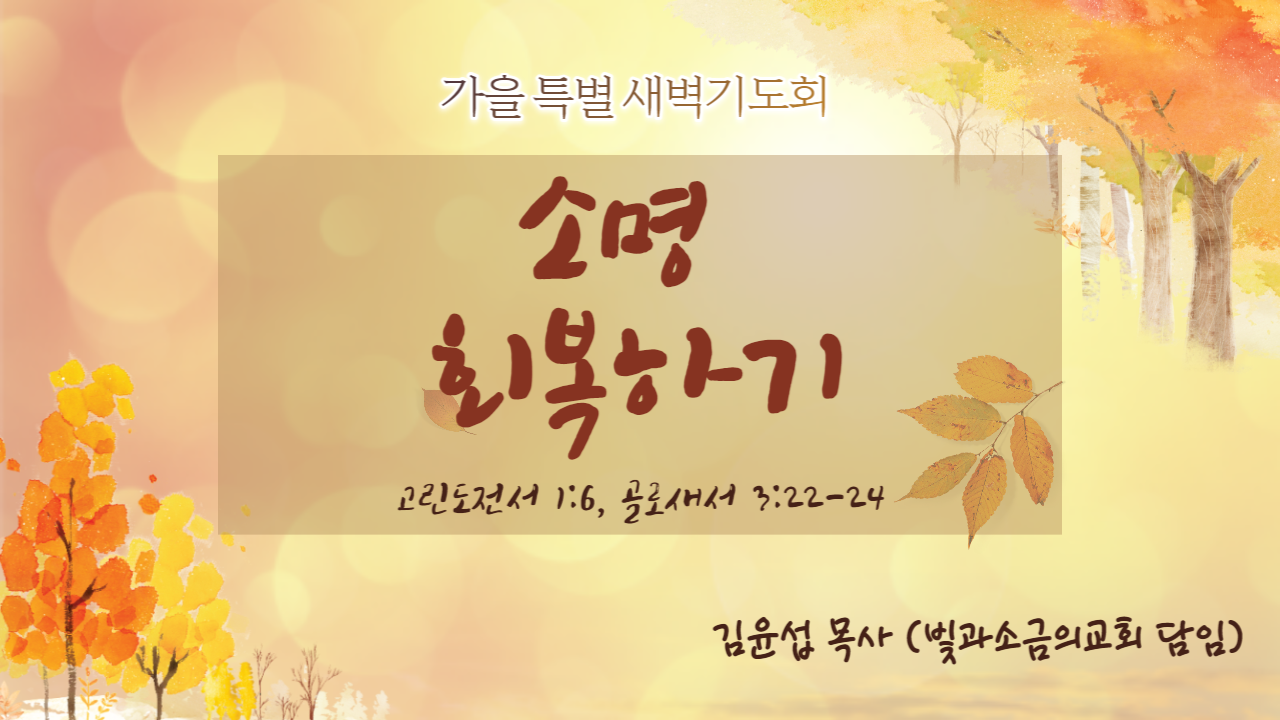 가을 특별 새벽기도회

소명
회복하기

고린도전서 1:6, 골로새서 3:22-24

김윤섭 목사 (빛과소금의교회 담임)